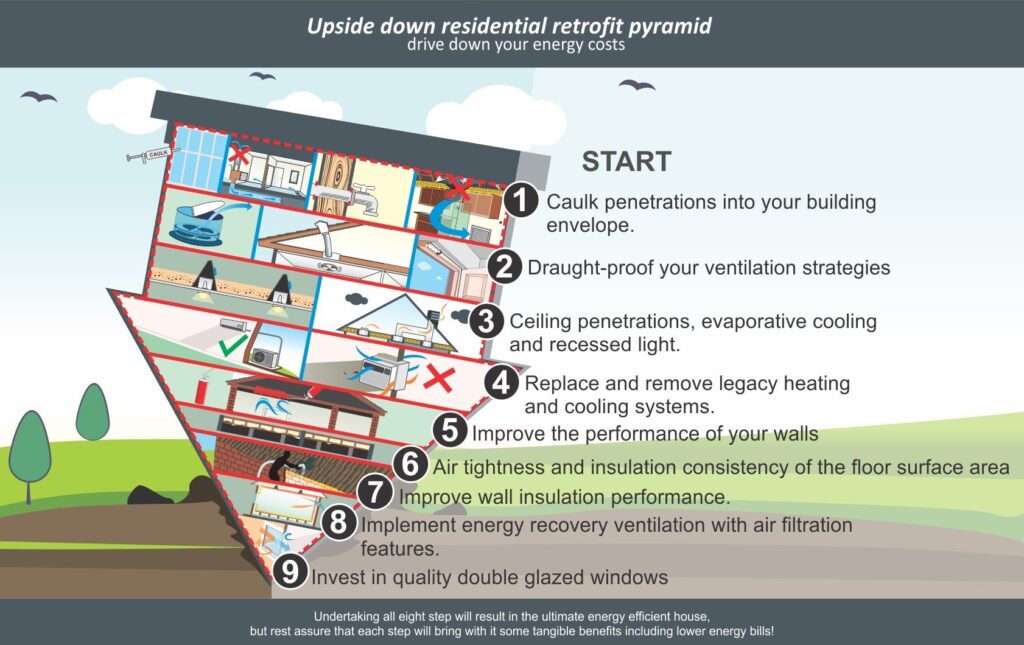 Upside down residential retrofit pyramid
drive down your energy costs

CAULK

START

1 Caulk penetrations into your building envelope.

2 Draught-proof your ventilation strategies

3 Ceiling penetrations, evaporative cooling and recessed light.

4 Replace and remove legacy heating and cooling systems.

5 Improve the performance of your walls

6 Air tightness and insulation consistency of the floor surface area

7 Improve wall insulation performance.

8 Implement energy recovery ventilation with air filtration features.

9 Invest in quality double glazed windows

Undertaking all eight step will result in the ultimate energy efficient house, but rest assure that each step will bring with it some tangible benefits including lower energy bills!